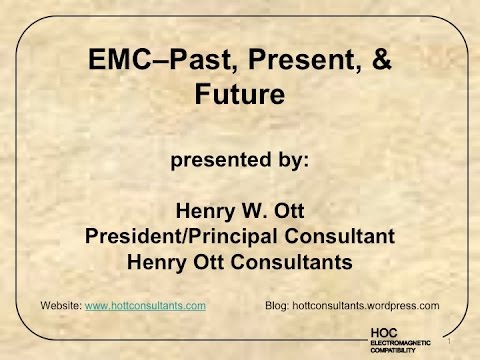 EMC–Past, Present, & Future

presented by:

Henry W. Ott
President/Principal Consultant
Henry Ott Consultants

Website: www.hottconsultants.com

Blog: hottconsultants.wordpress.com

HOC
ELECTROMAGNETIC COMPATIBILITY

1